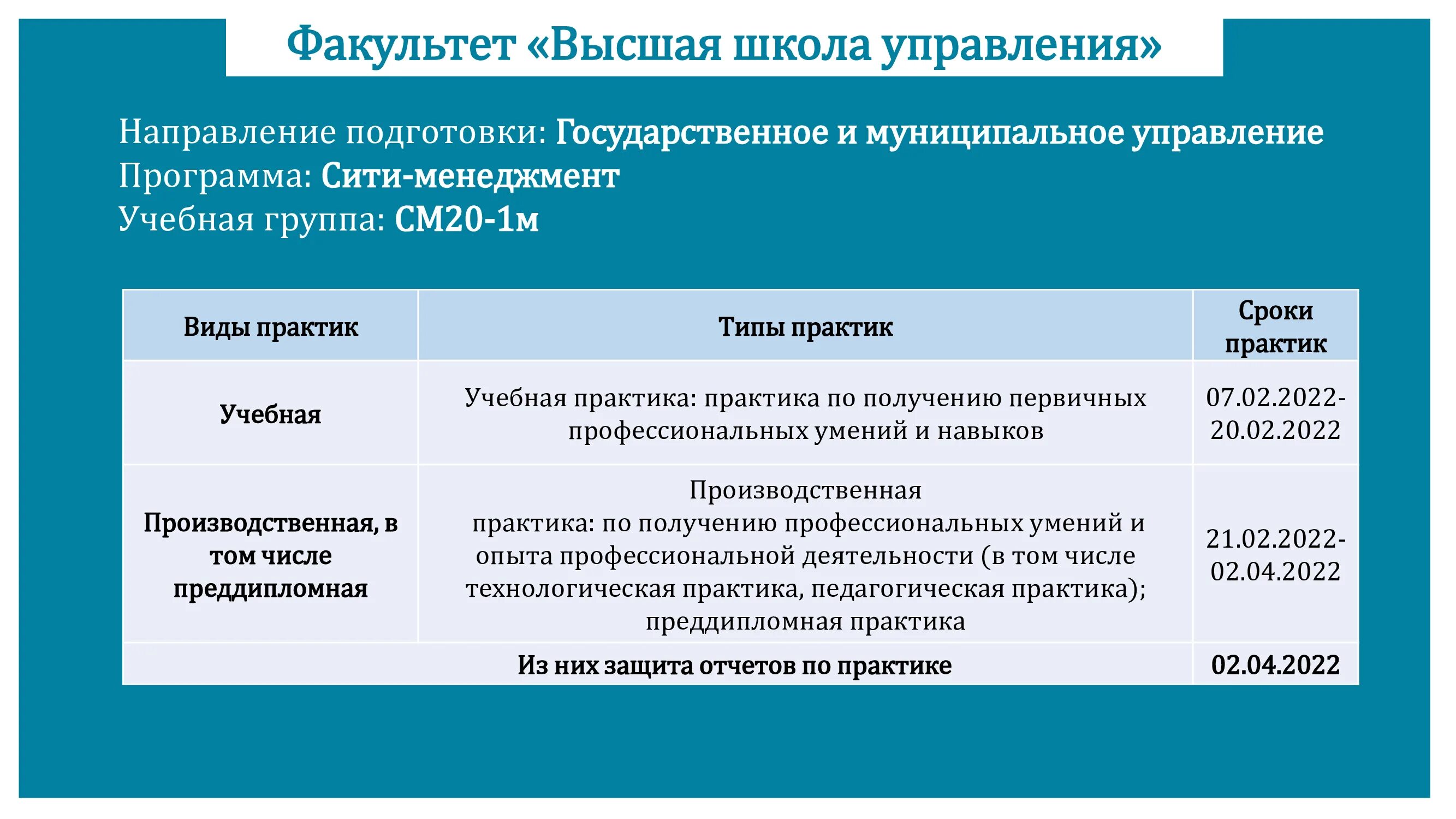 Факультет «Высшая школа управления»

Направление подготовки: Государственное и муниципальное управление
Программа: Сити-менеджмент
Учебная группа: СМ20-1м

| Виды практик | Типы практик | Сроки практик |
|---|---|---|
| Учебная | Учебная практика: практика по получению первичных профессиональных умений и навыков | 07.02.2022-20.02.2022 |
| Производственная, в том числе преддипломная | Производственная практика: по получению профессиональных умений и опыта профессиональной деятельности (в том числе технологическая практика, педагогическая практика); преддипломная практика | 21.02.2022-02.04.2022 |
| Из них защита отчетов по практике | | 02.04.2022 |